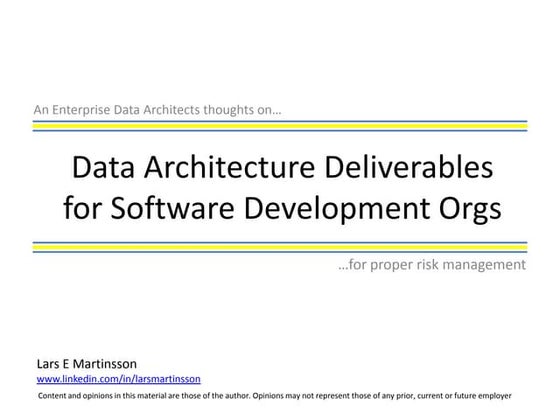 An Enterprise Data Architects thoughts on…

Data Architecture Deliverables for Software Development Orgs

…for proper risk management

Lars E Martinsson
www.linkedin.com/in/larsmartinsson
Content and opinions in this material are those of the author. Opinions may not represent those of any prior, current or future employer